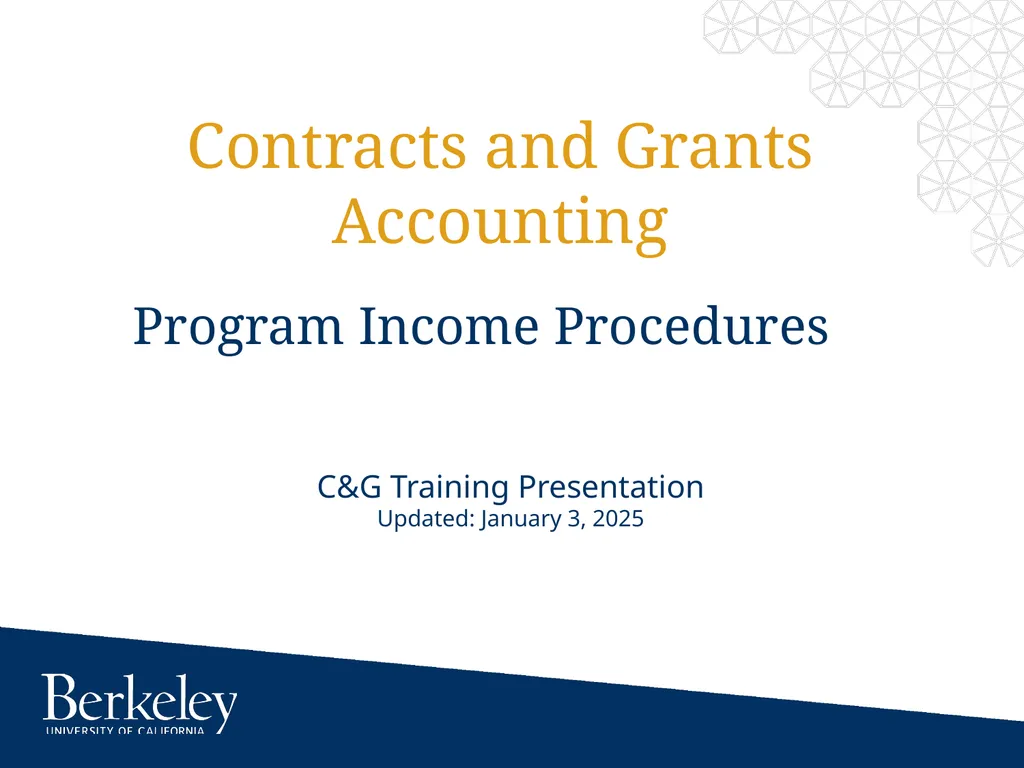 Contracts and Grants Accounting

Program Income Procedures

C&G Training Presentation
Updated: January 3, 2025

Berkeley
UNIVERSITY OF CALIFORNIA